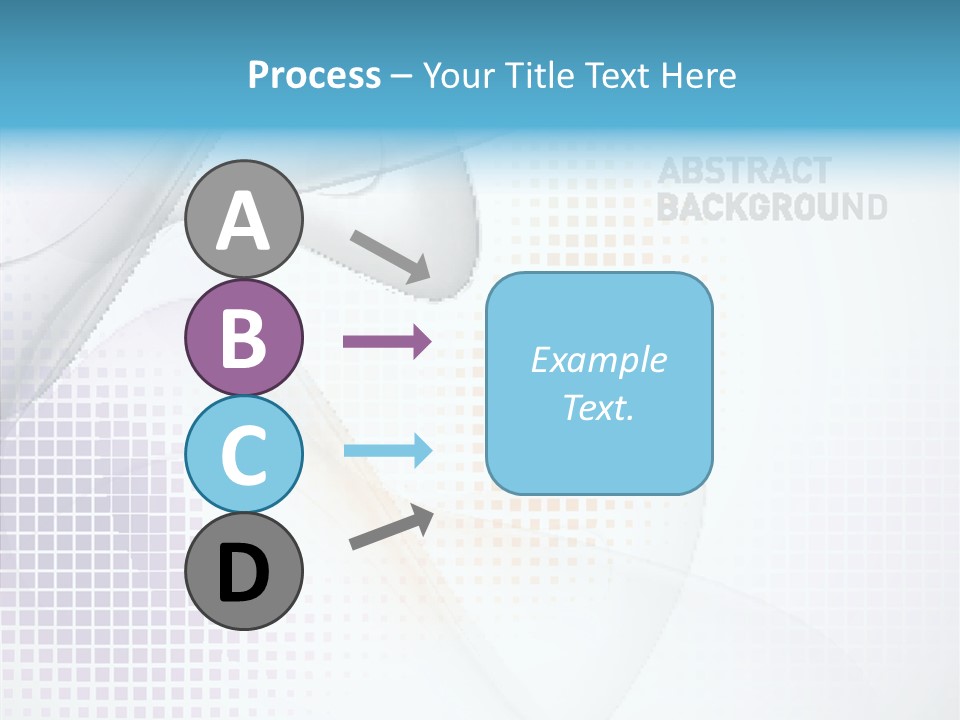 Process – Your Title Text Here

ABSTRACT BACKGROUND

A

B

C

D

Example Text.